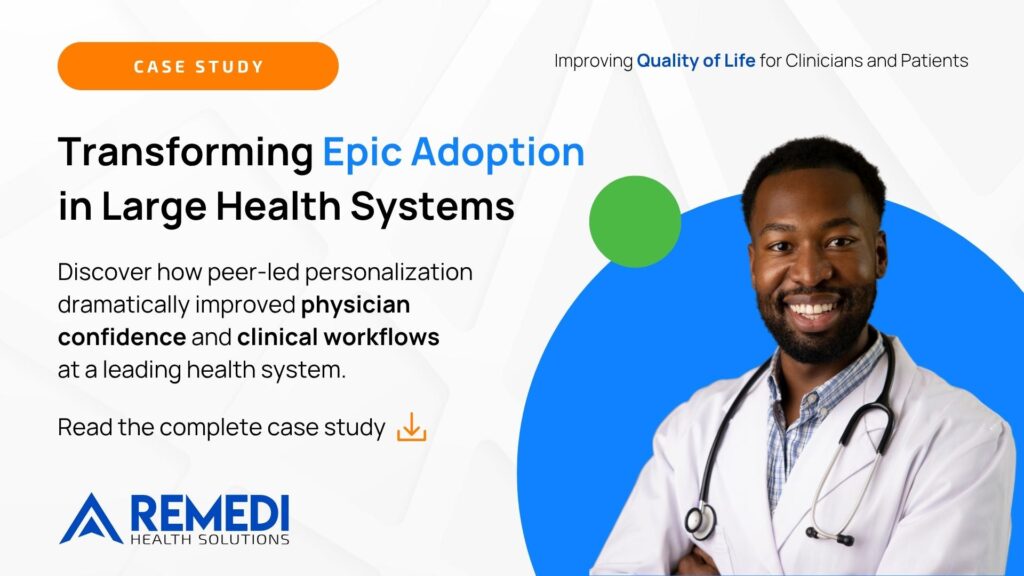 CASE STUDY

Improving Quality of Life for Clinicians and Patients

Transforming Epic Adoption in Large Health Systems

Discover how peer-led personalization dramatically improved physician confidence and clinical workflows at a leading health system.

Read the complete case study

REMEDI
HEALTH SOLUTIONS